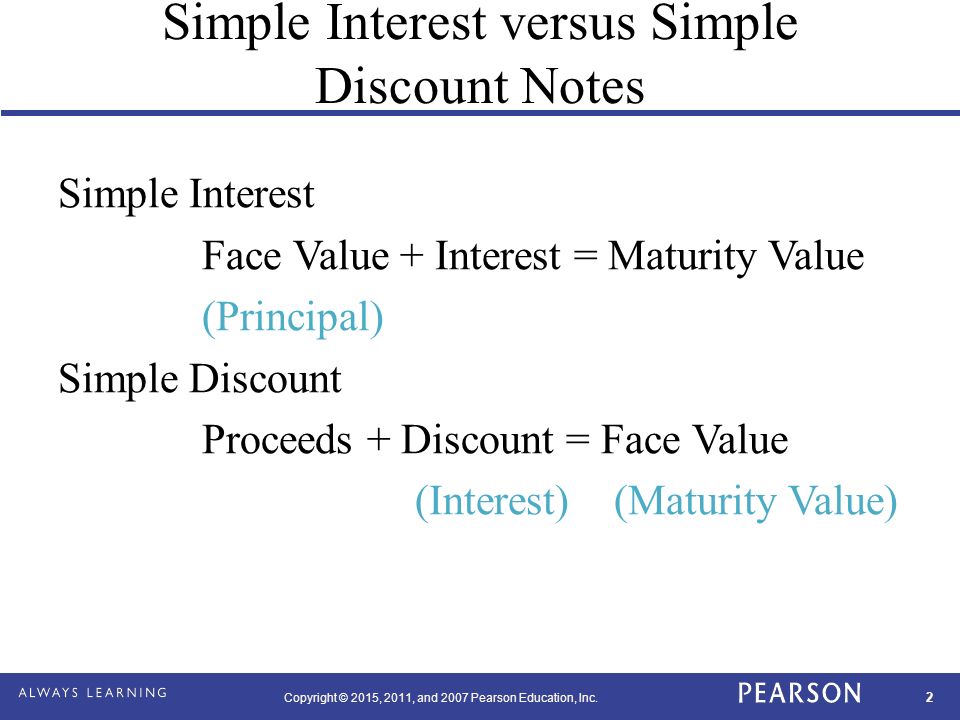 Simple Interest versus Simple Discount Notes

Simple Interest

Face Value + Interest = Maturity Value

(Principal)

Simple Discount

Proceeds + Discount = Face Value

(Interest) (Maturity Value)

ALWAYS LEARNING

Copyright © 2015, 2011, and 2007 Pearson Education, Inc.

PEARSON

2